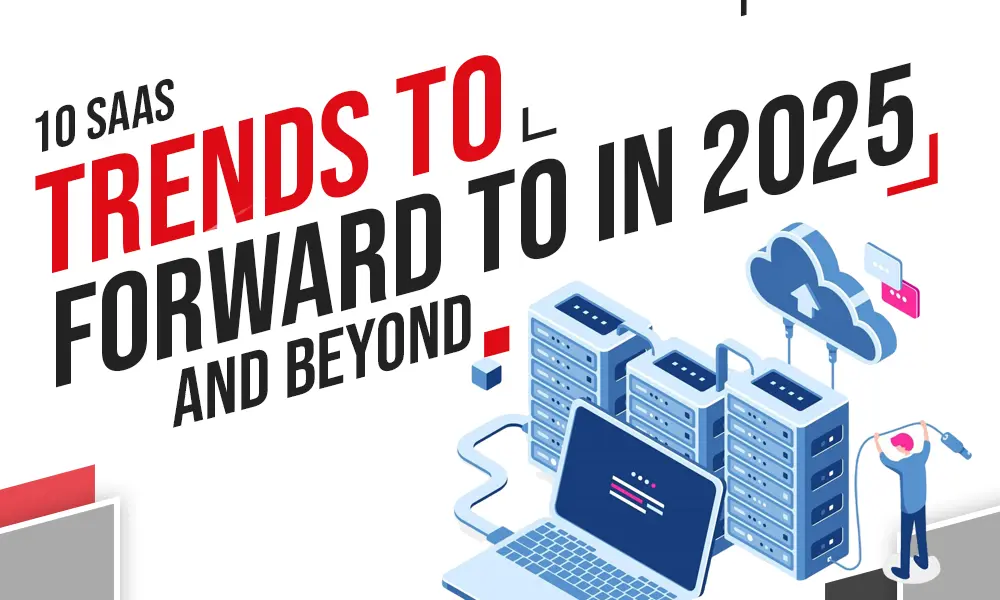 10 SAAS
TRENDS TO
FORWARD TO IN 2025
AND BEYOND